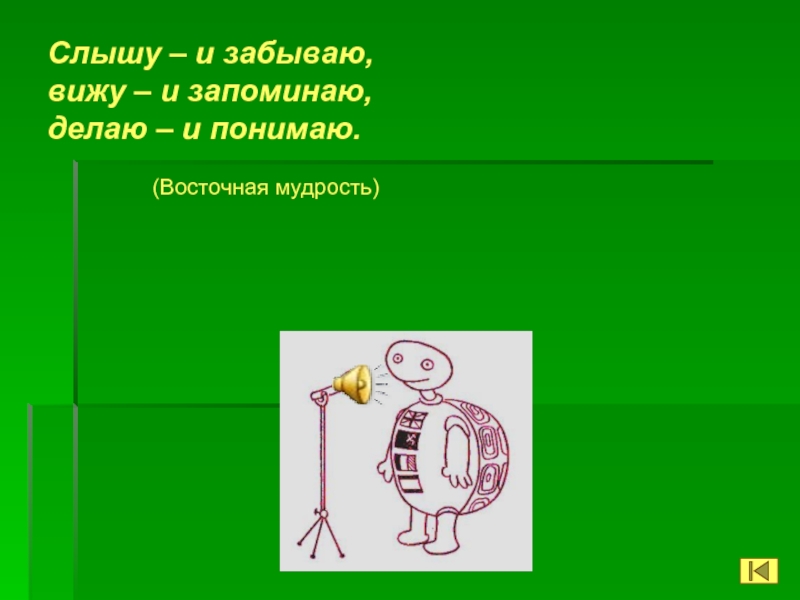 Слышу – и забываю,
вижу – и запоминаю,
делаю – и понимаю.

(Восточная мудрость)